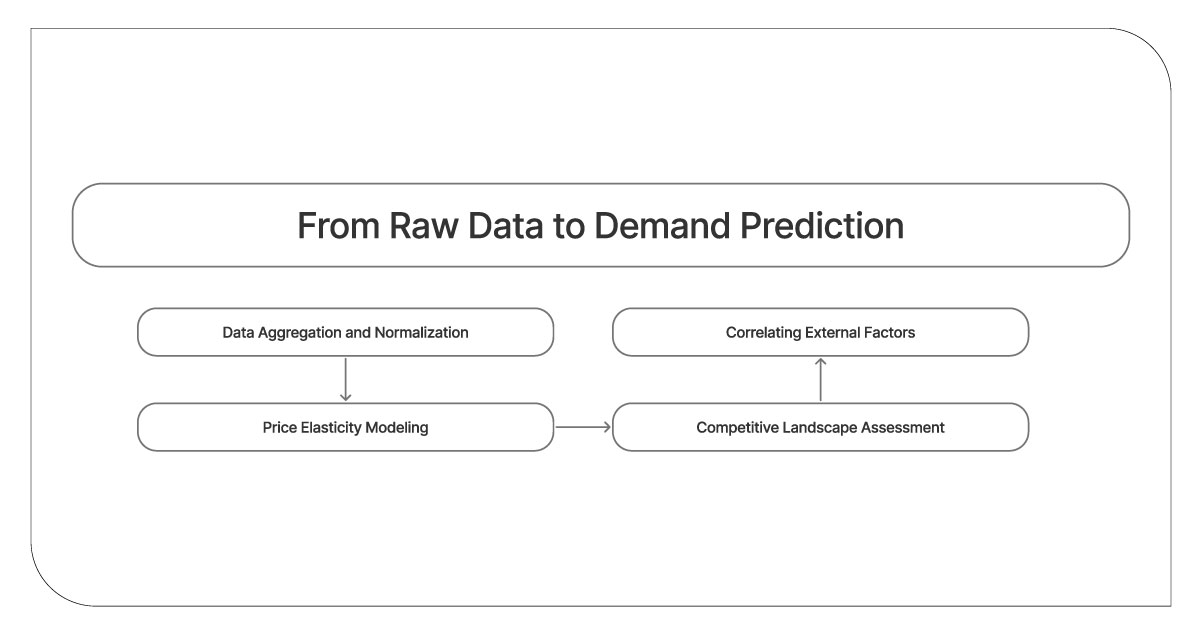 From Raw Data to Demand Prediction

Data Aggregation and Normalization

Price Elasticity Modeling

Competitive Landscape Assessment

Correlating External Factors